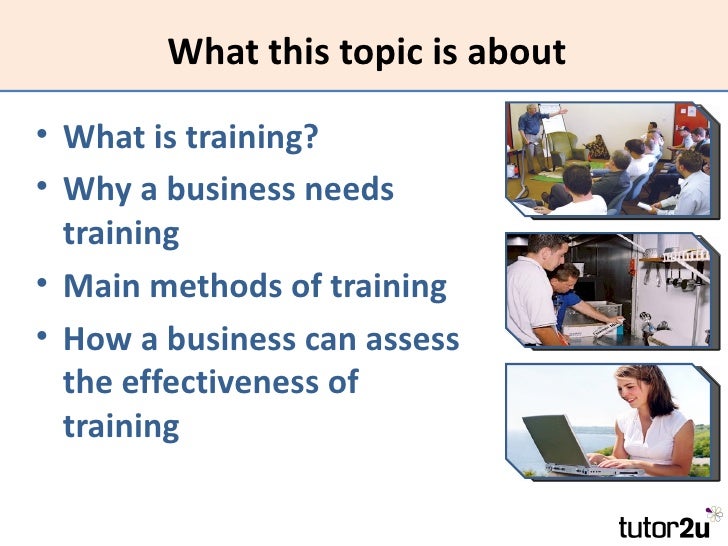 What this topic is about

• What is training?
• Why a business needs training
• Main methods of training
• How a business can assess the effectiveness of training

tutor2u